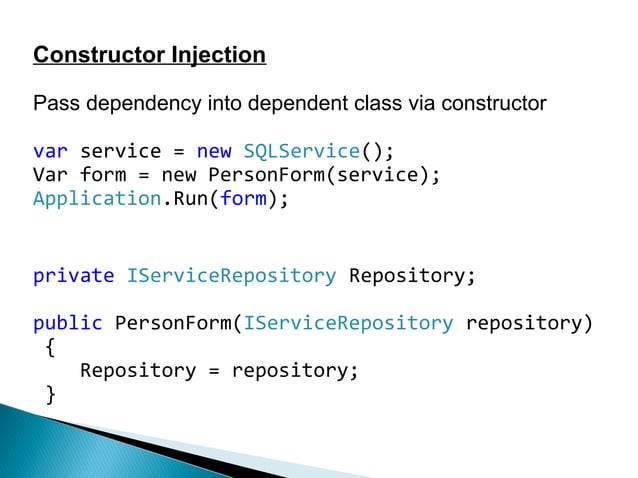 Constructor Injection

Pass dependency into dependent class via constructor

var service = new SQLService();
Var form = new PersonForm(service);
Application.Run(form);

private IServiceRepository Repository;

public PersonForm(IServiceRepository repository)
 {
    Repository = repository;
 }